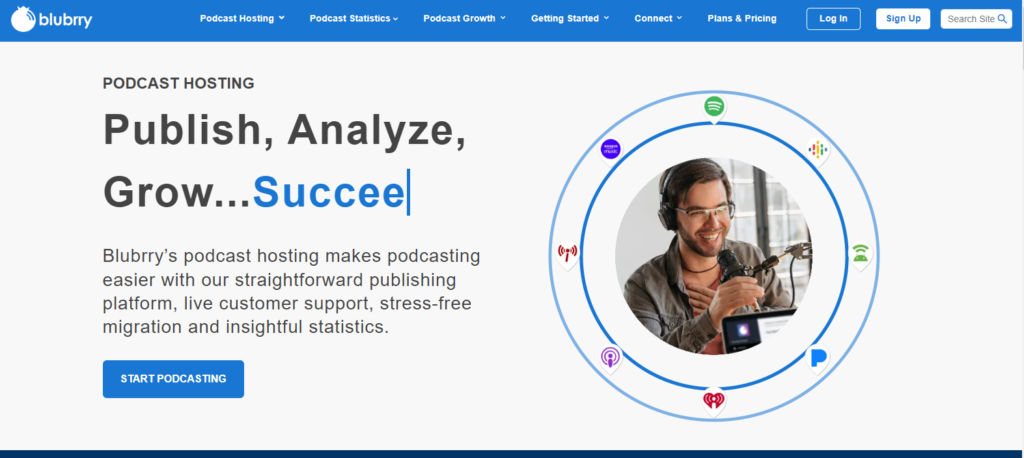 blubrry

Podcast Hosting Podcast Statistics Podcast Growth Getting Started Connect Plans & Pricing Log In Sign Up Search Site

PODCAST HOSTING

Publish, Analyze, Grow...Succee

Blubrry's podcast hosting makes podcasting easier with our straightforward publishing platform, live customer support, stress-free migration and insightful statistics.

START PODCASTING